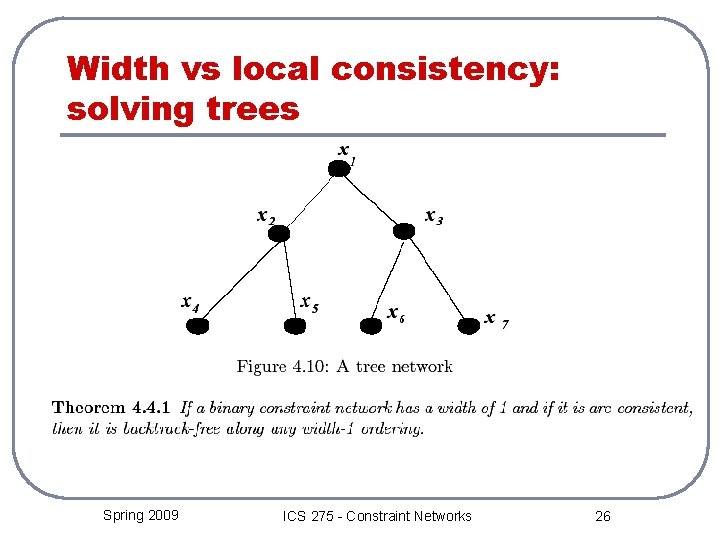 Width vs local consistency: solving trees

$x_1$

$x_2$

$x_3$

$x_4$

$x_5$

$x_6$

$x_7$

Figure 4.10: A tree network

Theorem 4.4.1 If a binary constraint network has a width of 1 and if it is arc consistent, then it is backtrack-free along any width-1 ordering.

Spring 2009

ICS 275 - Constraint Networks

26